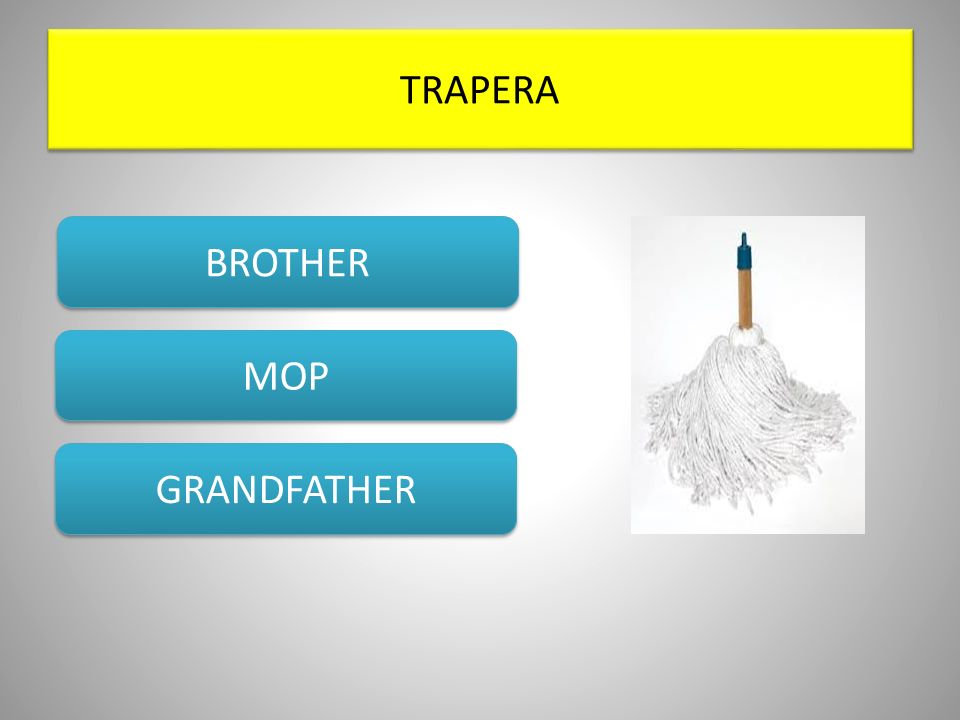 TRAPERA

BROTHER

MOP

GRANDFATHER